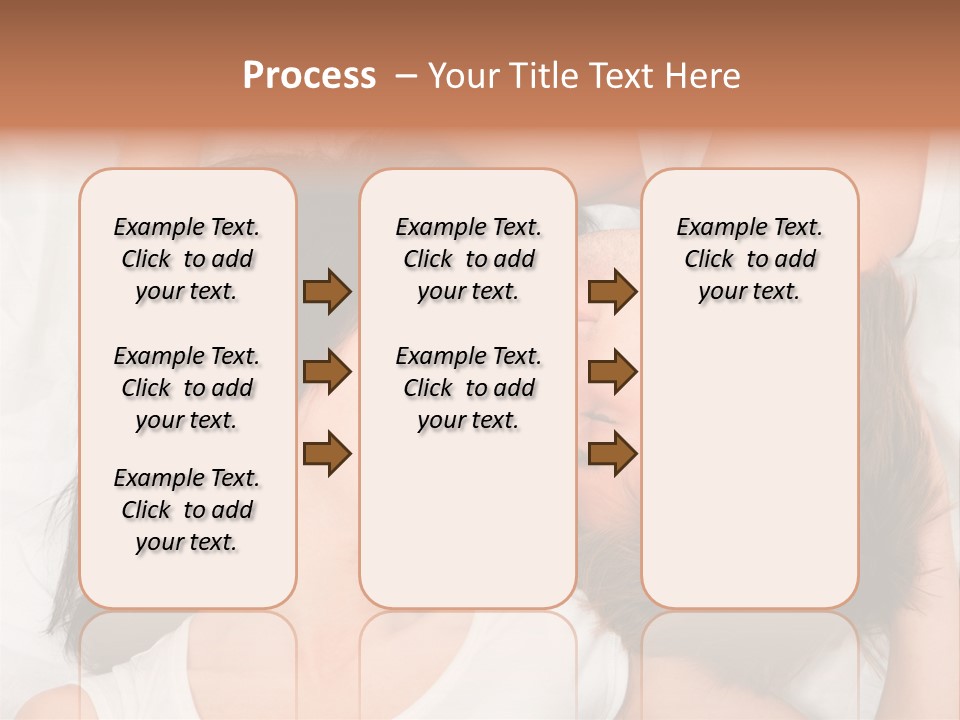 Process – Your Title Text Here

Example Text. Click to add your text.

Example Text. Click to add your text.

Example Text. Click to add your text.

Example Text. Click to add your text.

Example Text. Click to add your text.

Example Text. Click to add your text.